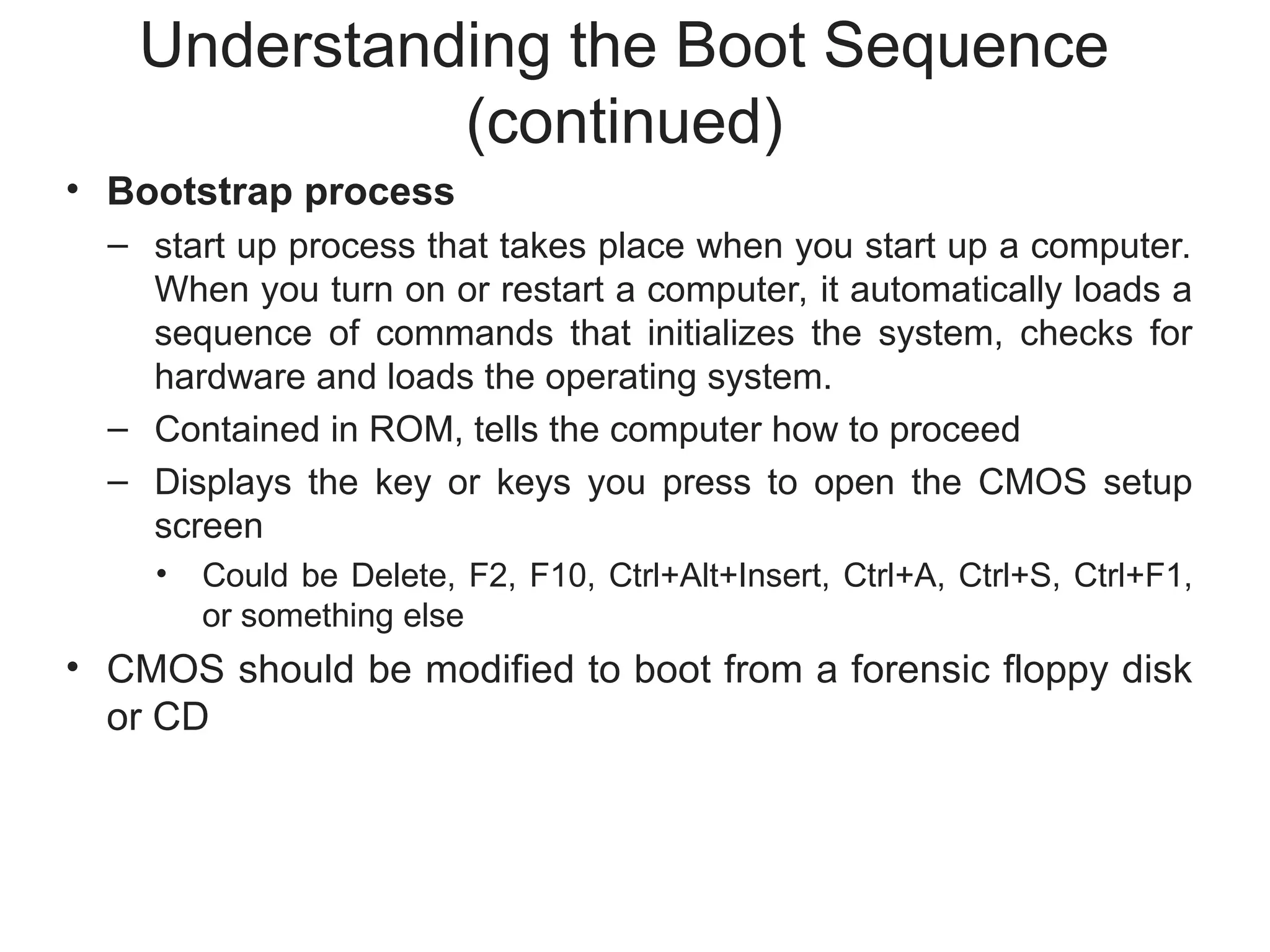 Understanding the Boot Sequence (continued)

• Bootstrap process
– start up process that takes place when you start up a computer. When you turn on or restart a computer, it automatically loads a sequence of commands that initializes the system, checks for hardware and loads the operating system.
– Contained in ROM, tells the computer how to proceed
– Displays the key or keys you press to open the CMOS setup screen
• Could be Delete, F2, F10, Ctrl+Alt+Insert, Ctrl+A, Ctrl+S, Ctrl+F1, or something else
• CMOS should be modified to boot from a forensic floppy disk or CD